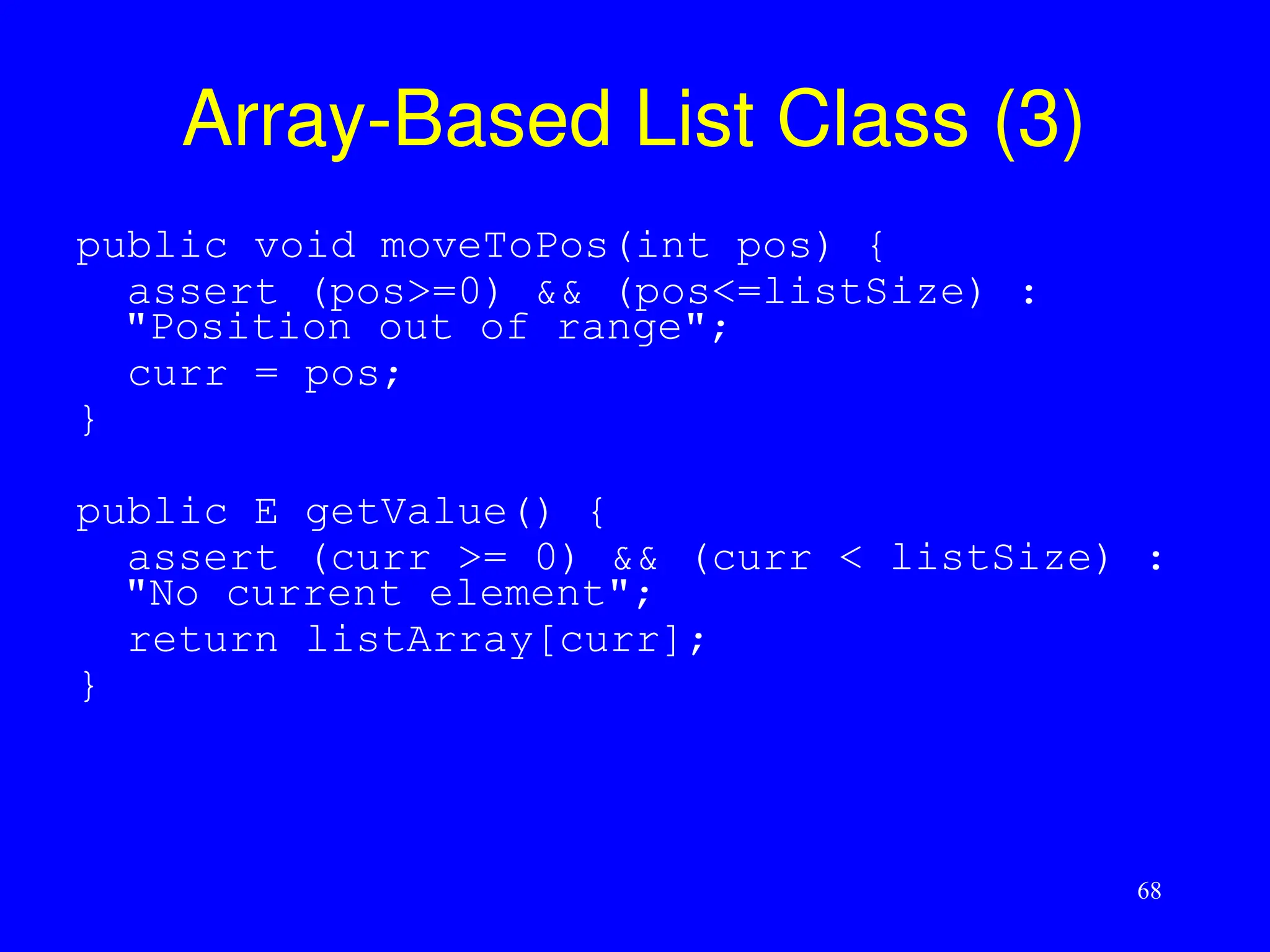 Array-Based List Class (3)

public void moveToPos(int pos) {
  assert (pos>=0) && (pos<=listSize) :
  "Position out of range";
  curr = pos;
}

public E getValue() {
  assert (curr >= 0) && (curr < listSize) :
  "No current element";
  return listArray[curr];
}

68